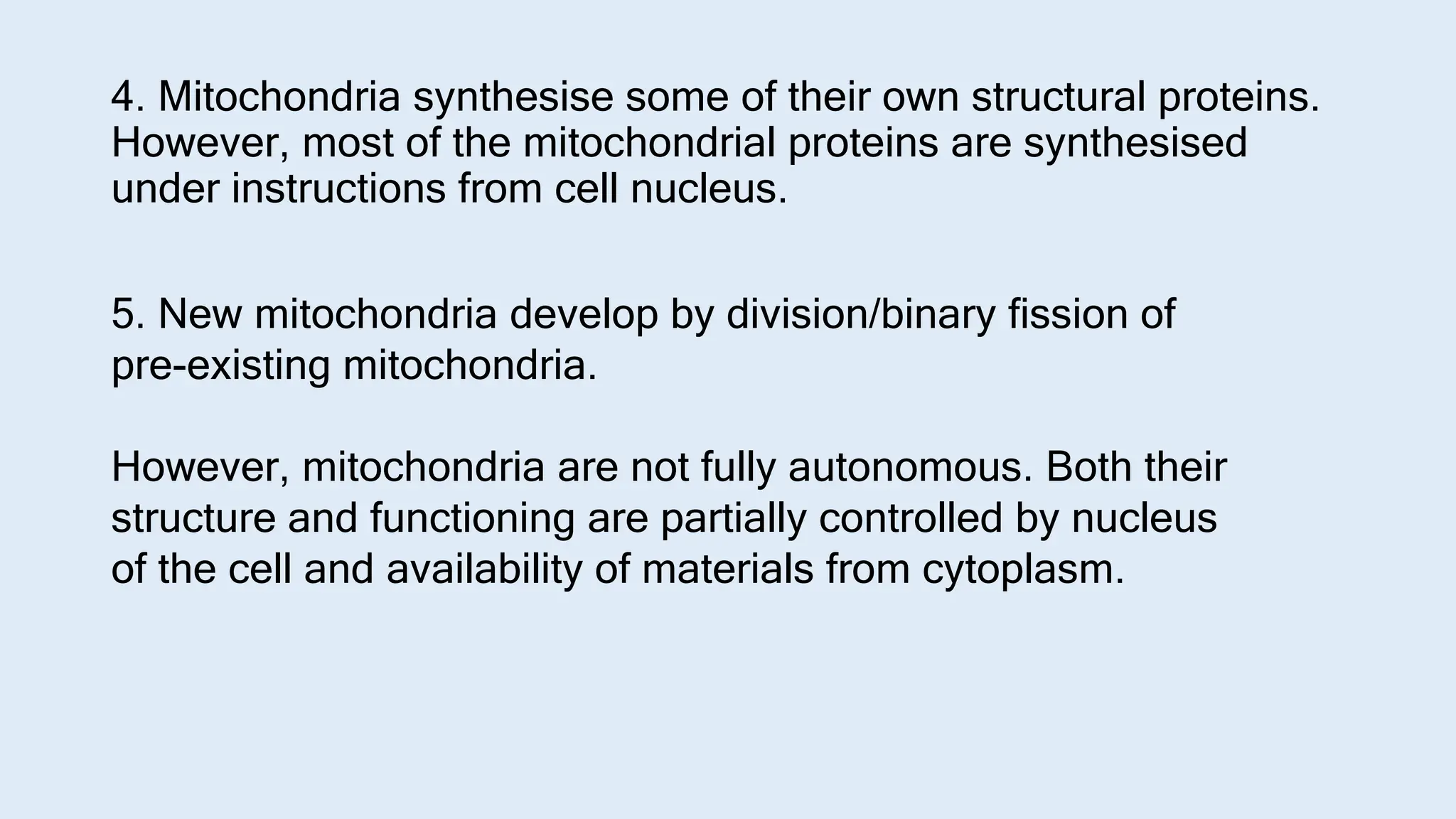 4. Mitochondria synthesise some of their own structural proteins. However, most of the mitochondrial proteins are synthesised under instructions from cell nucleus.

5. New mitochondria develop by division/binary fission of pre-existing mitochondria.

However, mitochondria are not fully autonomous. Both their structure and functioning are partially controlled by nucleus of the cell and availability of materials from cytoplasm.